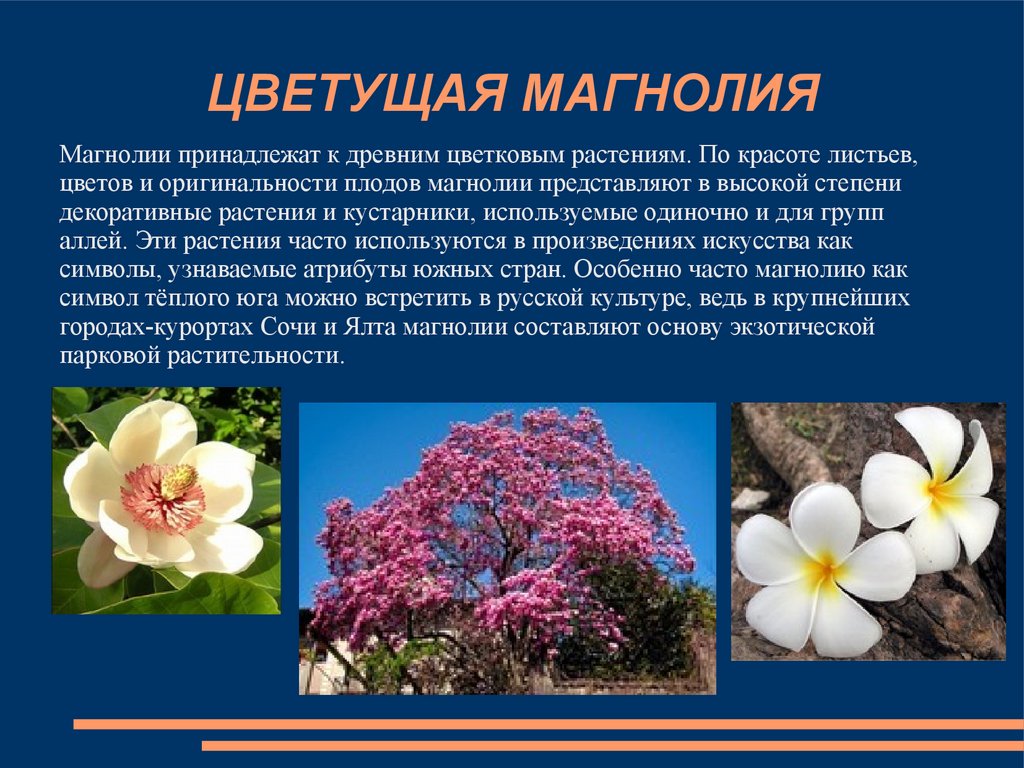 ЦВЕТУЩАЯ МАГНОЛИЯ

Магнолии принадлежат к древним цветковым растениям. По красоте листьев, цветов и оригинальности плодов магнолии представляют в высокой степени декоративные растения и кустарники, используемые одиночно и для групп аллей. Эти растения часто используются в произведениях искусства как символы, узнаваемые атрибуты южных стран. Особенно часто магнолию как символ тёплого юга можно встретить в русской культуре, ведь в крупнейших городах-курортах Сочи и Ялта магнолии составляют основу экзотической парковой растительности.